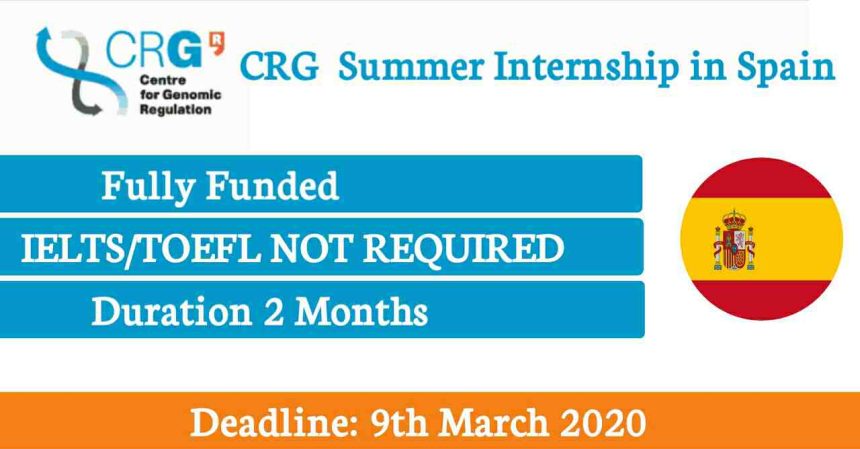 CRG R
Centre for Genomic Regulation

CRG Summer Internship in Spain

Fully Funded

IELTS/TOEFL NOT REQUIRED

Duration 2 Months

Deadline: 9th March 2020